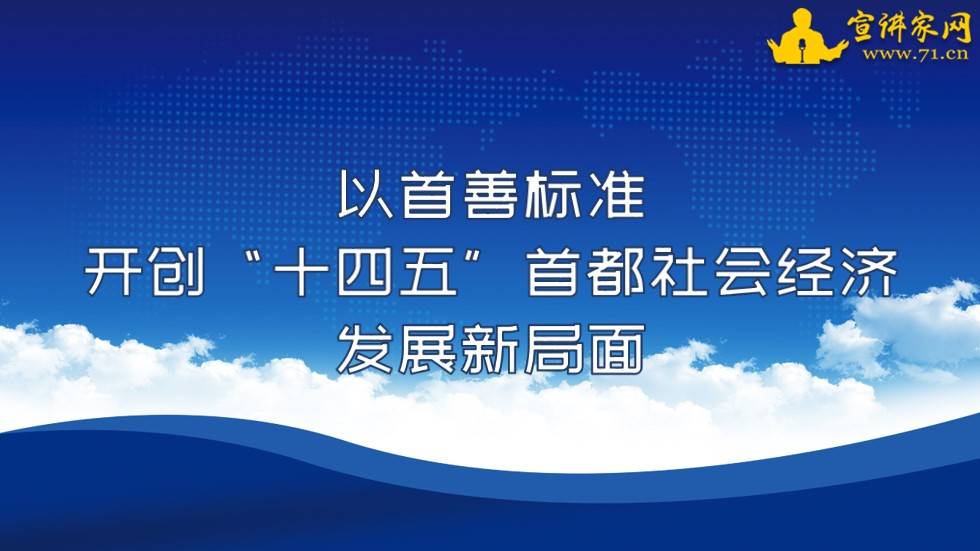 宣讲家网
www.71.cn

以首善标准
开创“十四五”首都社会经济
发展新局面